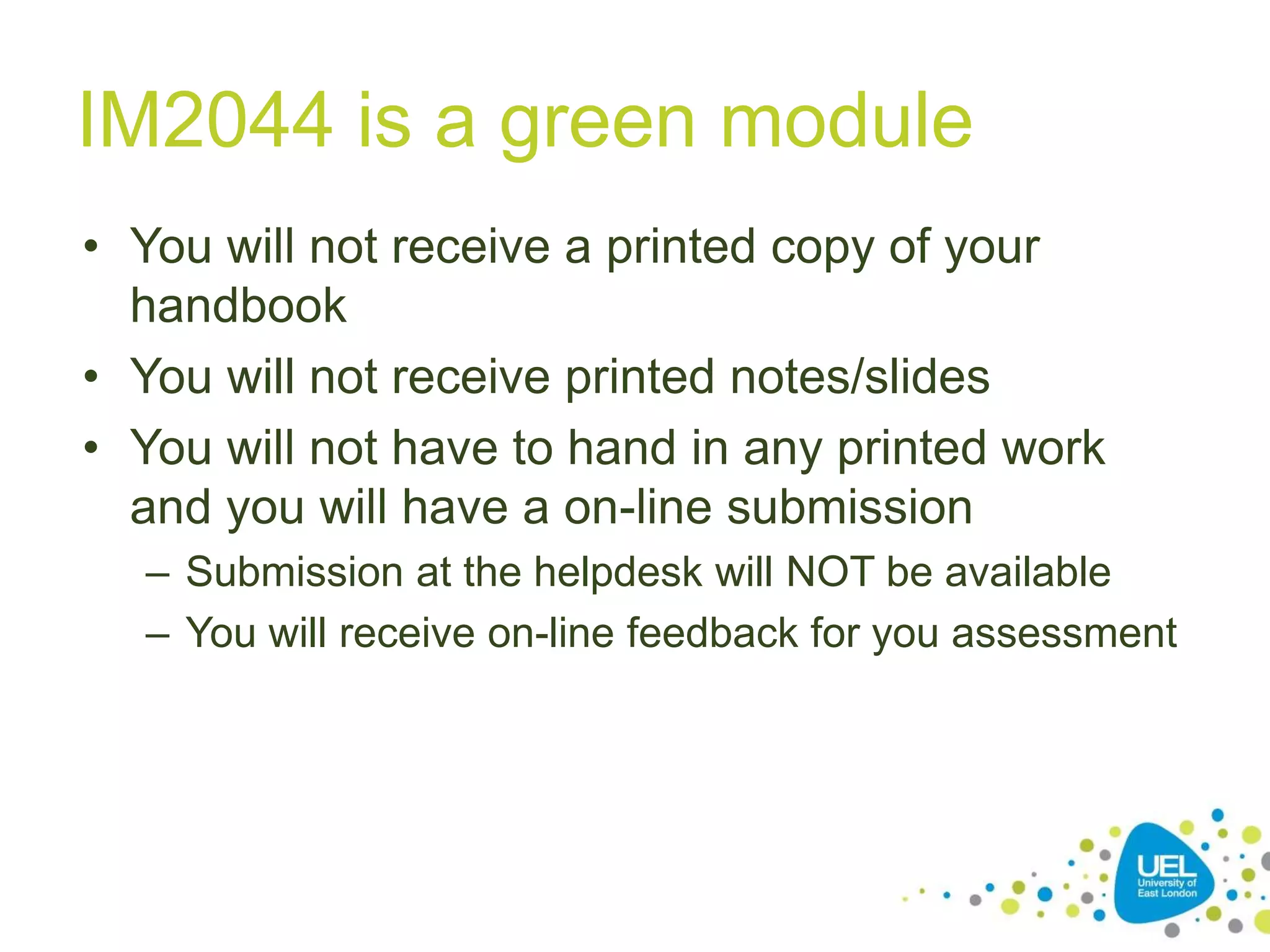 IM2044 is a green module

• You will not receive a printed copy of your handbook
• You will not receive printed notes/slides
• You will not have to hand in any printed work and you will have a on-line submission
– Submission at the helpdesk will NOT be available
– You will receive on-line feedback for you assessment

UEL
University of East London